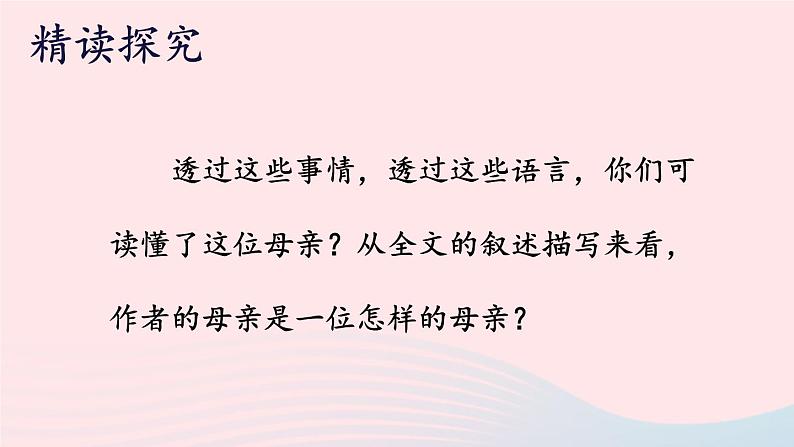 精读探究

透过这些事情，透过这些语言，你们可读懂了这位母亲？从全文的叙述描写来看，作者的母亲是一位怎样的母亲？